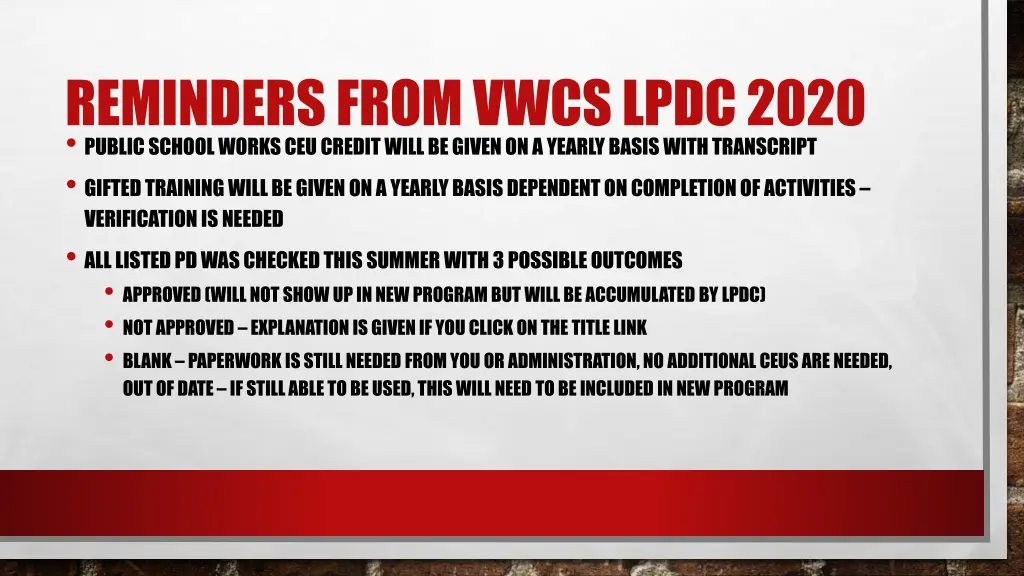 REMINDERS FROM VWCS LPDC 2020

• PUBLIC SCHOOL WORKS CEU CREDIT WILL BE GIVEN ON A YEARLY BASIS WITH TRANSCRIPT

• GIFTED TRAINING WILL BE GIVEN ON A YEARLY BASIS DEPENDENT ON COMPLETION OF ACTIVITIES – VERIFICATION IS NEEDED

• ALL LISTED PD WAS CHECKED THIS SUMMER WITH 3 POSSIBLE OUTCOMES

• APPROVED (WILL NOT SHOW UP IN NEW PROGRAM BUT WILL BE ACCUMULATED BY LPDC)

• NOT APPROVED – EXPLANATION IS GIVEN IF YOU CLICK ON THE TITLE LINK

• BLANK – PAPERWORK IS STILL NEEDED FROM YOU OR ADMINISTRATION, NO ADDITIONAL CEUS ARE NEEDED, OUT OF DATE – IF STILL ABLE TO BE USED, THIS WILL NEED TO BE INCLUDED IN NEW PROGRAM